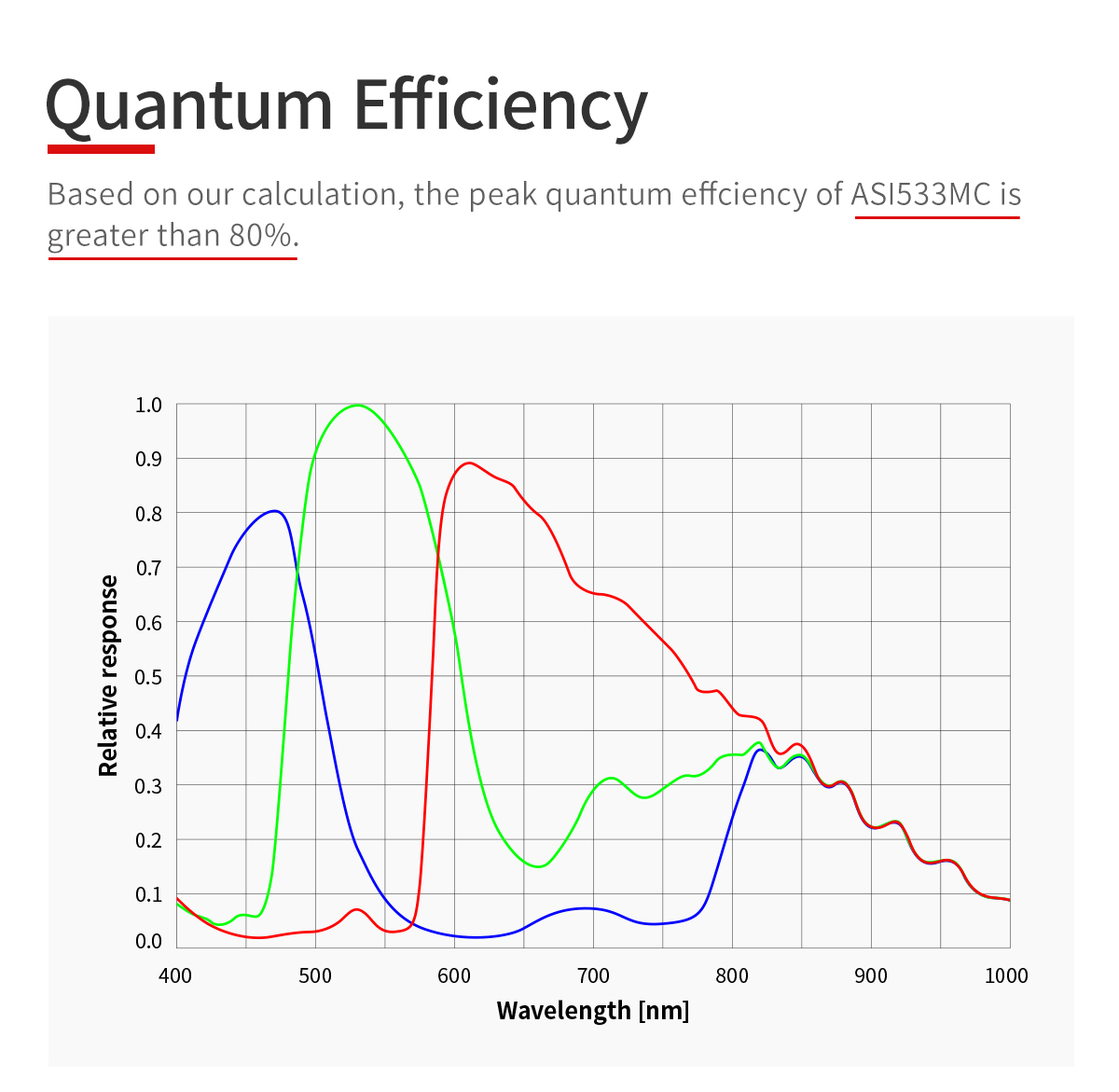 Quantum Efficiency

Based on our calculation, the peak quantum effciency of ASI533MC is greater than 80%.

1.0
0.9
0.8
0.7
0.6
0.5
0.4
0.3
0.2
0.1
0.0

Relative response

400 500 600 700 800 900 1000

Wavelength [nm]